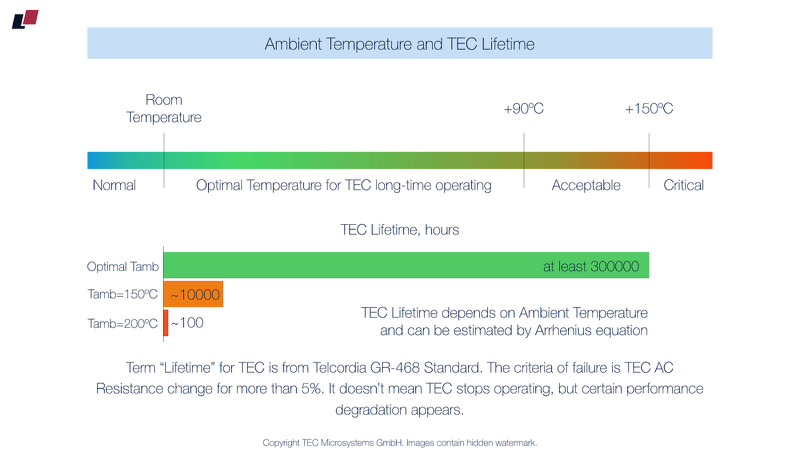 Ambient Temperature and TEC Lifetime

Room Temperature

+90ºC

+150ºC

Normal

Optimal Temperature for TEC long-time operating

Acceptable

Critical

TEC Lifetime, hours

Optimal Tamb

at least 300000

Tamb=150ºC

~10000

Tamb=200ºC

~100

TEC Lifetime depends on Ambient Temperature and can be estimated by Arrhenius equation

Term “Lifetime” for TEC is from Telcordia GR-468 Standard. The criteria of failure is TEC AC Resistance change for more than 5%. It doesn’t mean TEC stops operating, but certain performance degradation appears.

Copyright TEC Microsystems GmbH. Images contain hidden watermark.